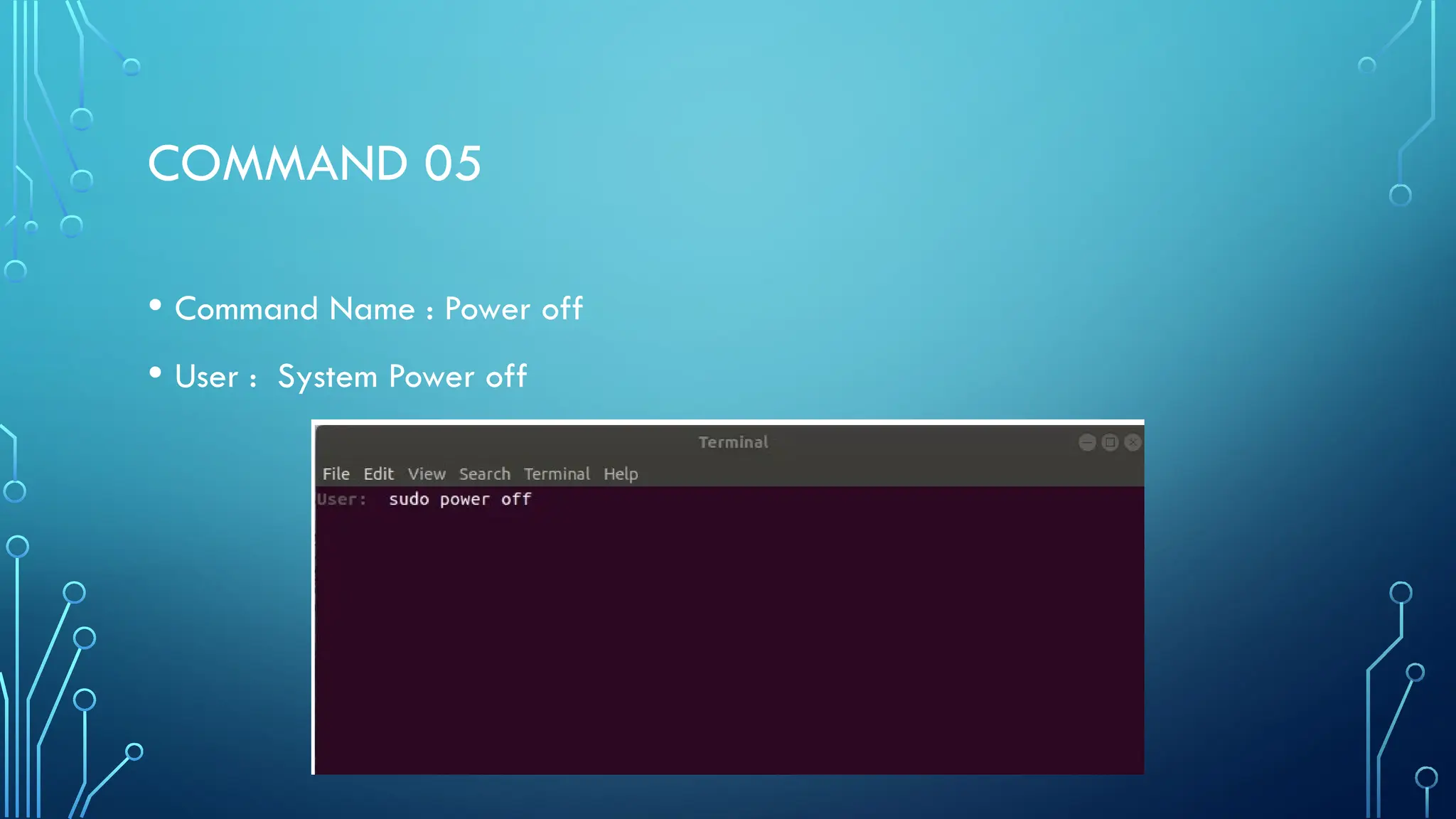 COMMAND 05

• Command Name : Power off

• User : System Power off

Terminal

File Edit View Search Terminal Help

User: sudo power off